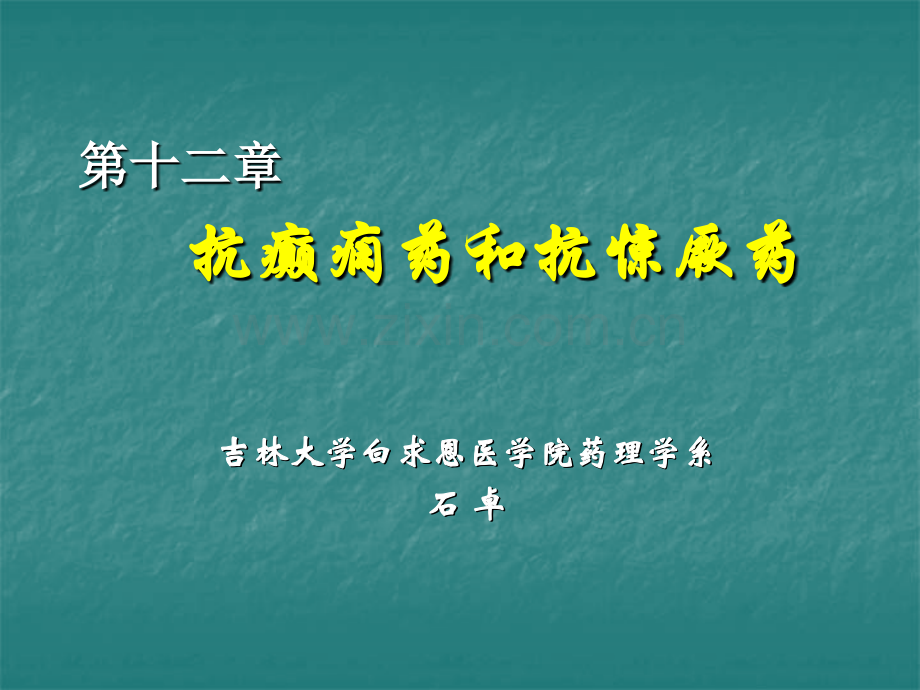 第十二章

抗癫痫药和抗惊厥药

www.zixin.com.cn

吉林大学白求恩医学院药理学系

石 卓